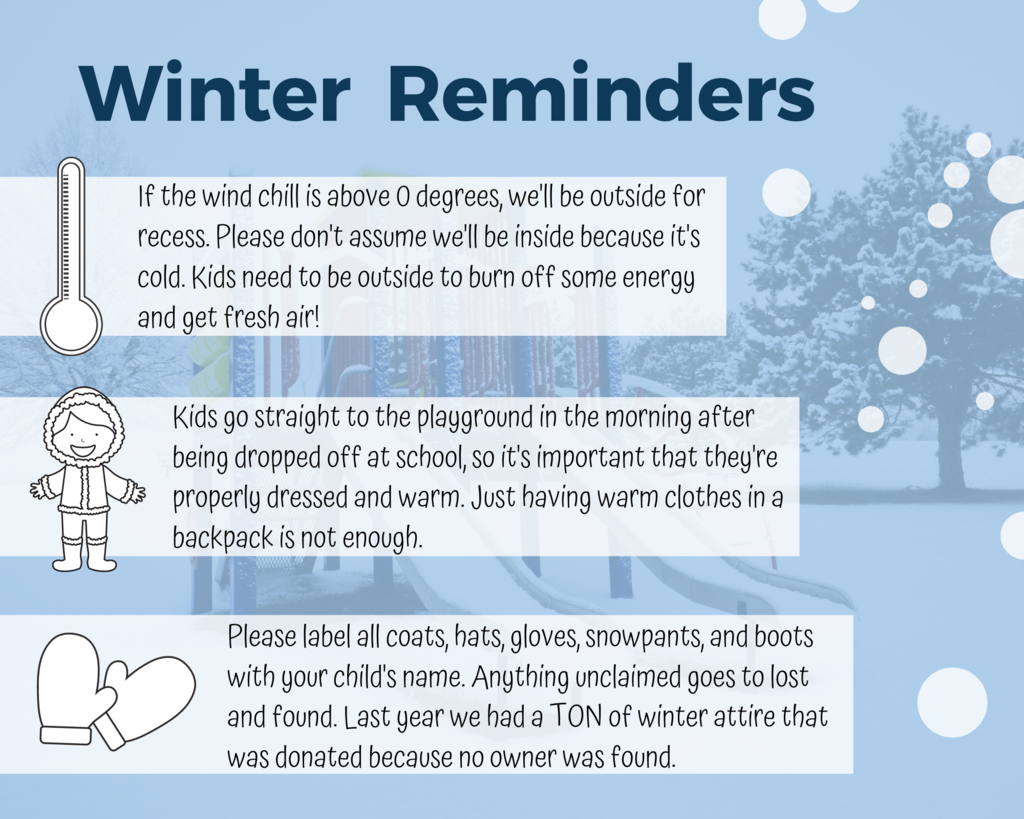 Winter Reminders

If the wind chill is above 0 degrees, we'll be outside for recess. Please don't assume we'll be inside because it's cold. Kids need to be outside to burn off some energy and get fresh air!

Kids go straight to the playground in the morning after being dropped off at school, so it's important that they're properly dressed and warm. Just having warm clothes in a backpack is not enough.

Please label all coats, hats, gloves, snowpants, and boots with your child's name. Anything unclaimed goes to lost and found. Last year we had a TON of winter attire that was donated because no owner was found.